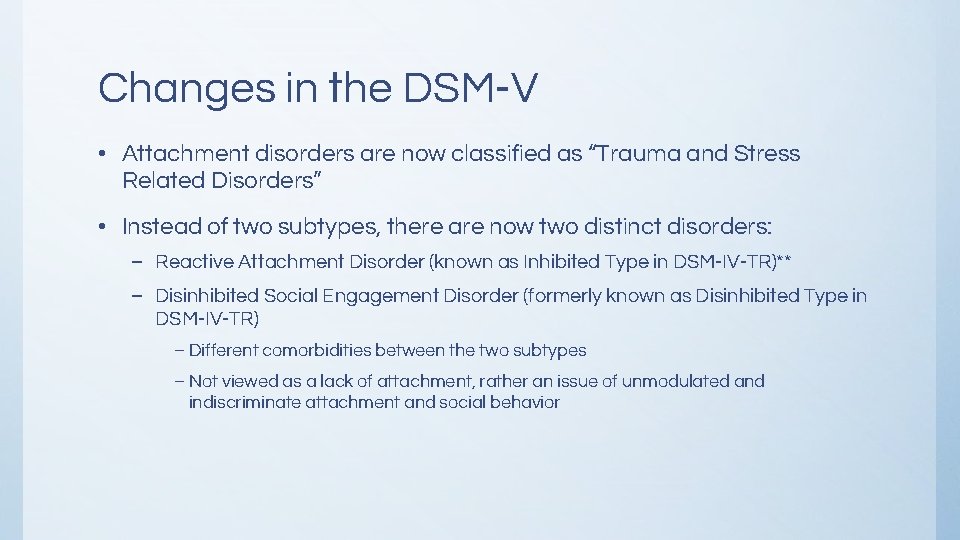 Changes in the DSM-V

• Attachment disorders are now classified as “Trauma and Stress Related Disorders”

• Instead of two subtypes, there are now two distinct disorders:

– Reactive Attachment Disorder (known as Inhibited Type in DSM-IV-TR)**

– Disinhibited Social Engagement Disorder (formerly known as Disinhibited Type in DSM-IV-TR)

– Different comorbidities between the two subtypes

– Not viewed as a lack of attachment, rather an issue of unmodulated and indiscriminate attachment and social behavior